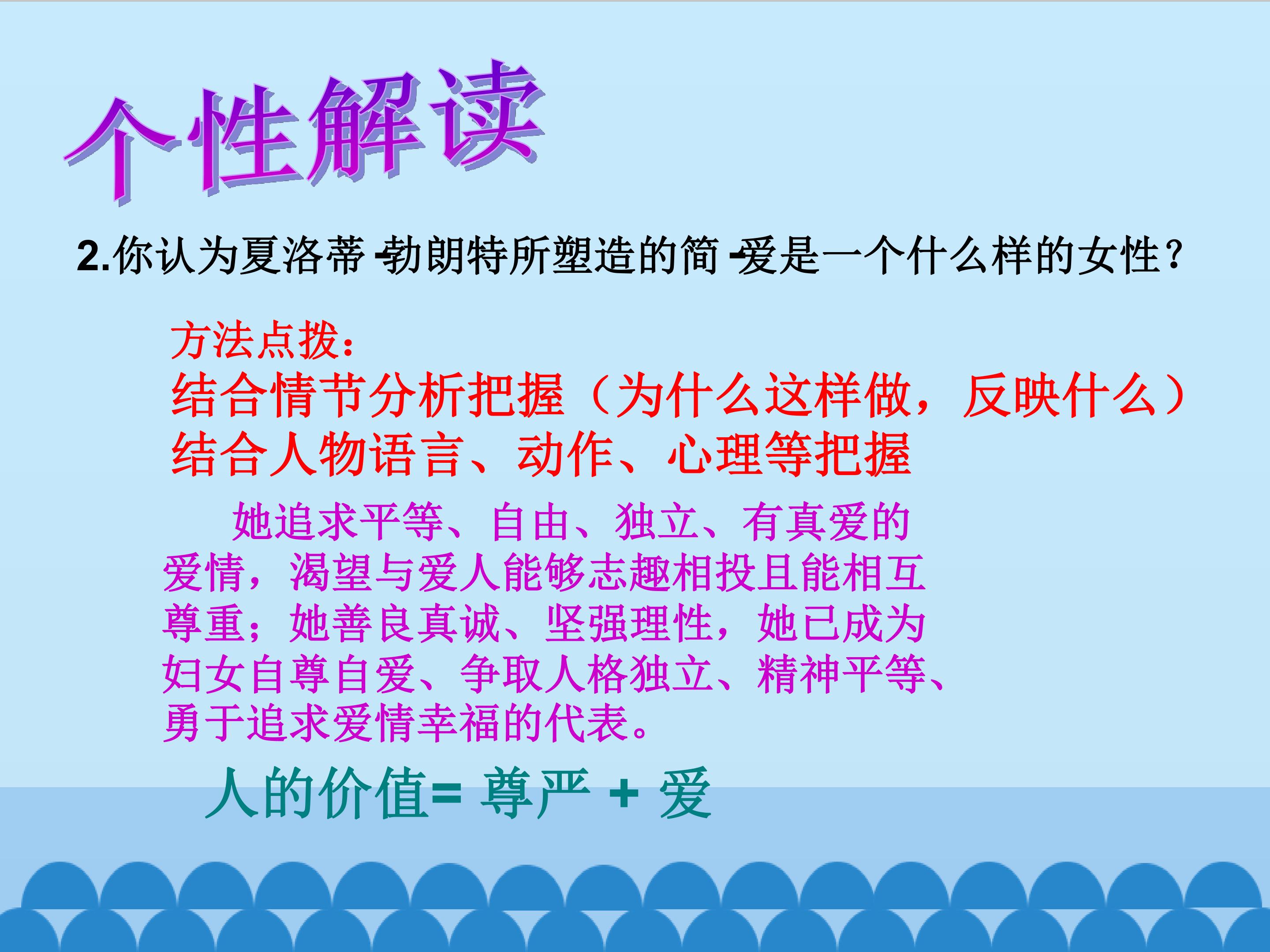 个性解读

2.你认为夏洛蒂-勃朗特所塑造的简-爱是一个什么样的女性？

方法点拨：
结合情节分析把握（为什么这样做，反映什么）
结合人物语言、动作、心理等把握

她追求平等、自由、独立、有真爱的爱情，渴望与爱人能够志趣相投且能相互尊重；她善良真诚、坚强理性，她已成为妇女自尊自爱、争取人格独立、精神平等、勇于追求爱情幸福的代表。

人的价值= 尊严 + 爱